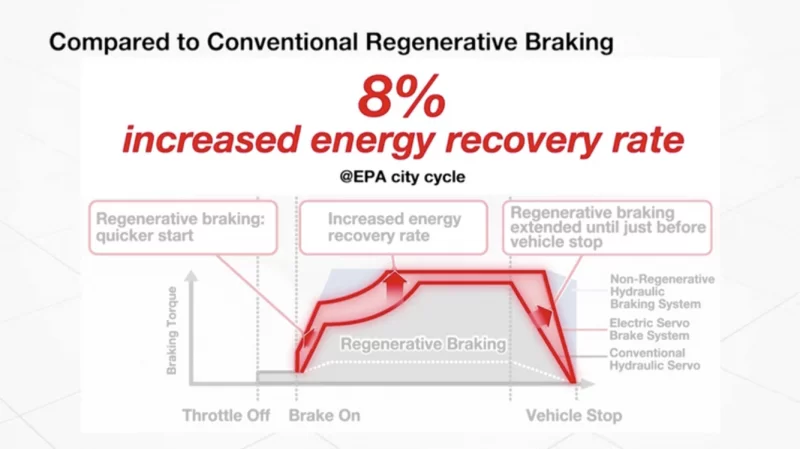 Compared to Conventional Regenerative Braking

8%
increased energy recovery rate
@EPA city cycle

Regenerative braking: quicker start

Increased energy recovery rate

Regenerative braking extended until just before vehicle stop

Braking Torque

Regenerative Braking

Non-Regenerative Hydraulic Braking System

Electric Servo Brake System

Conventional Hydraulic Servo

Throttle Off

Brake On

Vehicle Stop